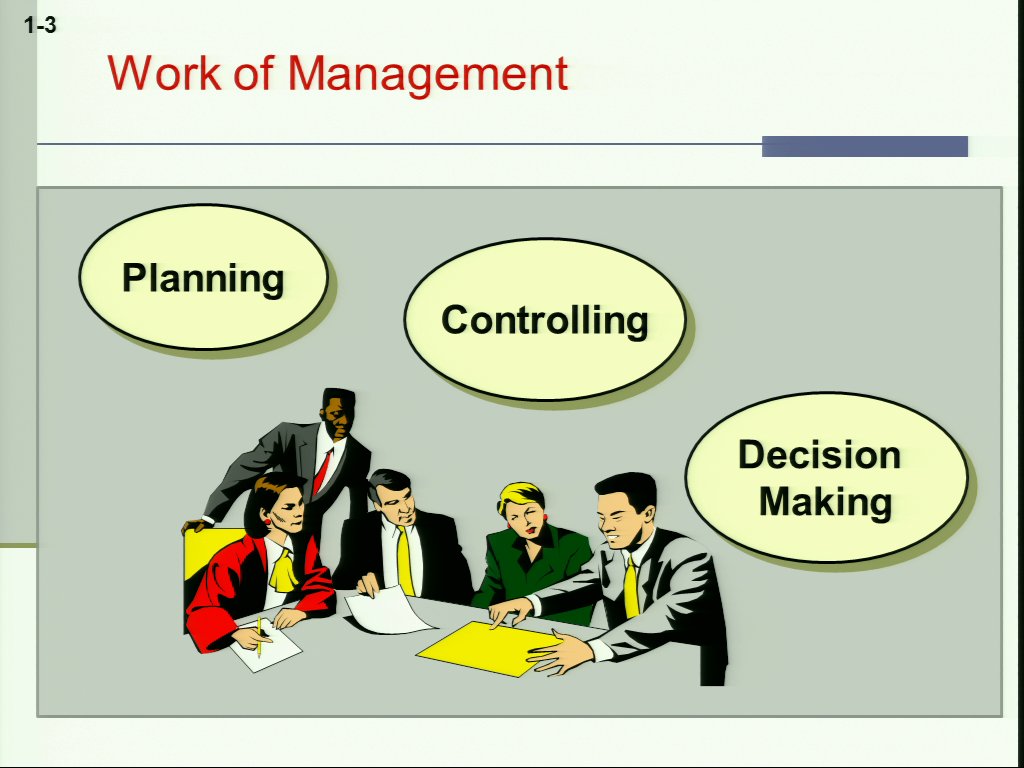 1-3

Work of Management

Planning

Controlling

Decision Making